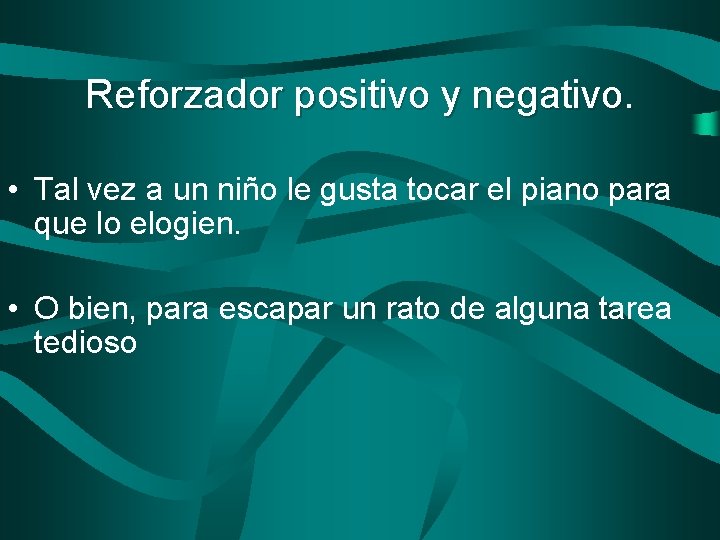 Reforzador positivo y negativo.

• Tal vez a un niño le gusta tocar el piano para que lo elogien.

• O bien, para escapar un rato de alguna tarea tedioso